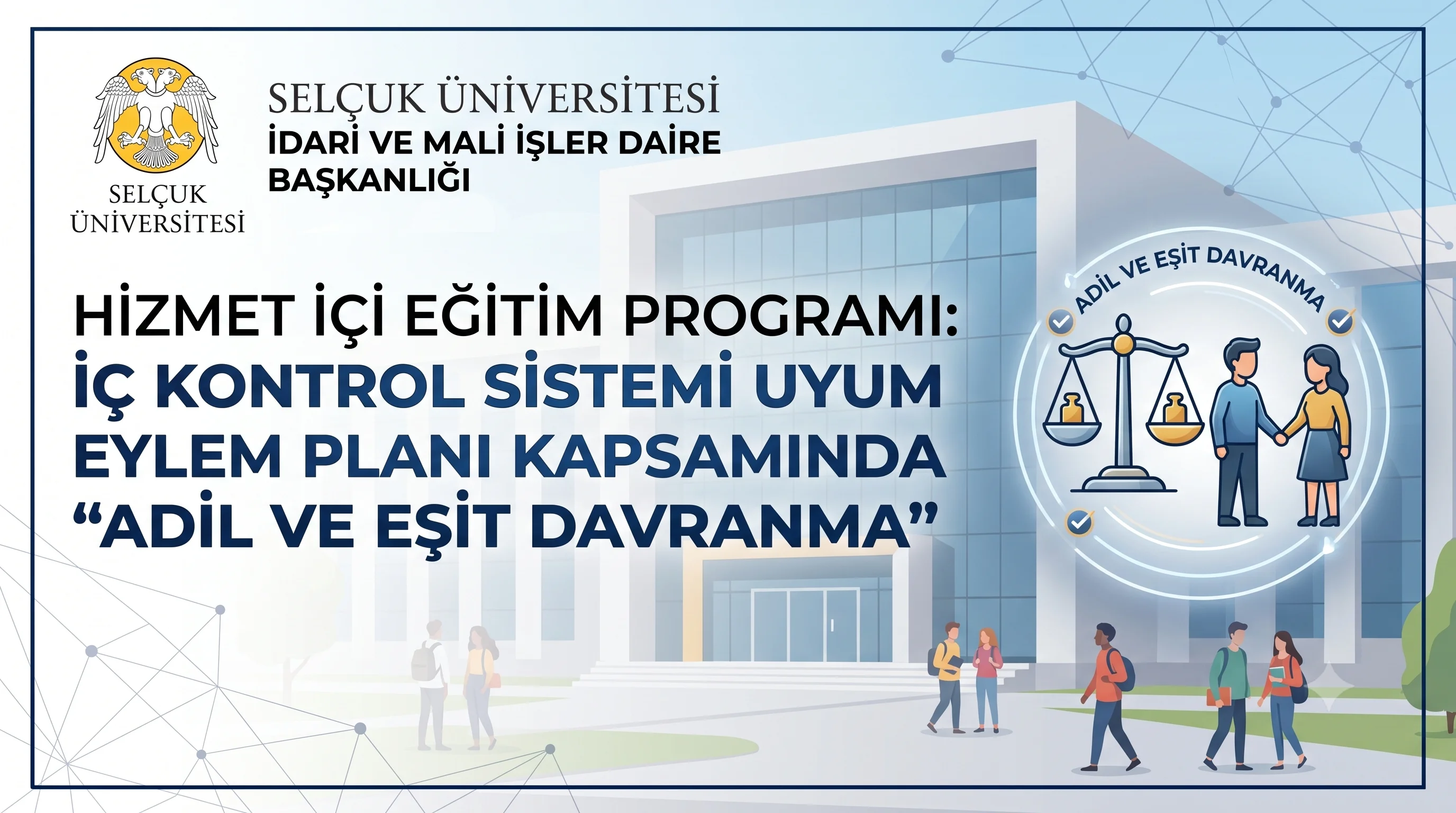 SELÇUK ÜNİVERSİTESİ

SELÇUK ÜNİVERSİTESİ
İDARİ VE MALİ İŞLER DAİRE BAŞKANLIĞI

HİZMET İÇİ EĞİTİM PROGRAMI:
İÇ KONTROL SİSTEMİ UYUM EYLEM PLANI KAPSAMINDA “ADİL VE EŞİT DAVRANMA”

ADİL VE EŞİT DAVRANMA